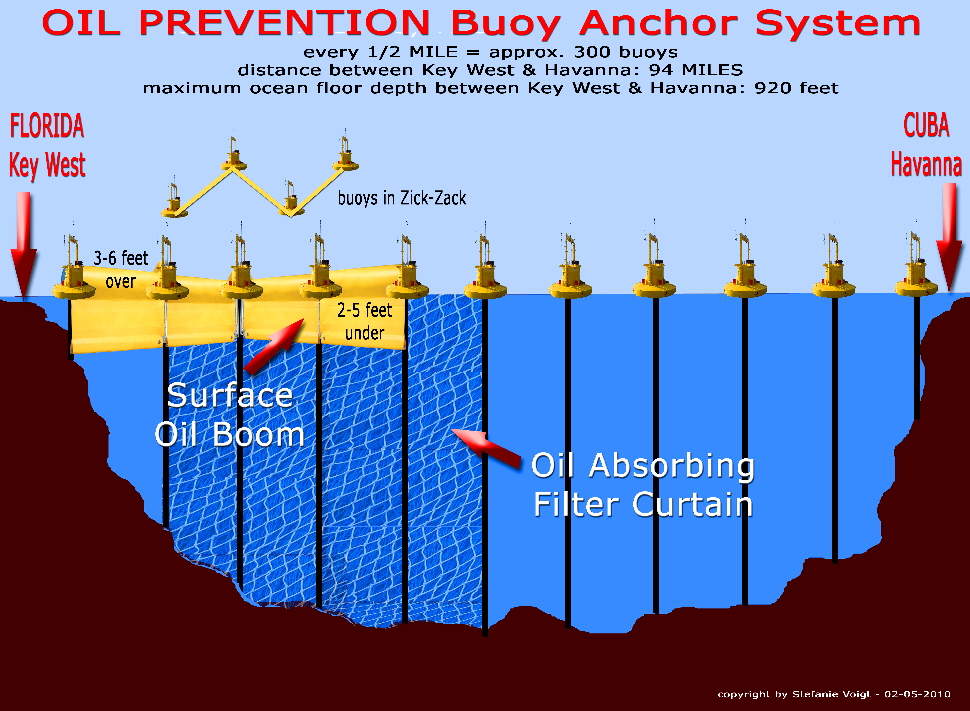 OIL PREVENTION Buoy Anchor System
every 1/2 MILE = approx. 300 buoys
distance between Key West & Havanna: 94 MILES
maximum ocean floor depth between Key West & Havanna: 920 feet

FLORIDA
Key West

CUBA
Havanna

buoys in Zick-Zack

3-6 feet
over

2-5 feet
under

Surface
Oil Boom

Oil Absorbing
Filter Curtain

copyright by Stefanie Voigt - 02-05-2010